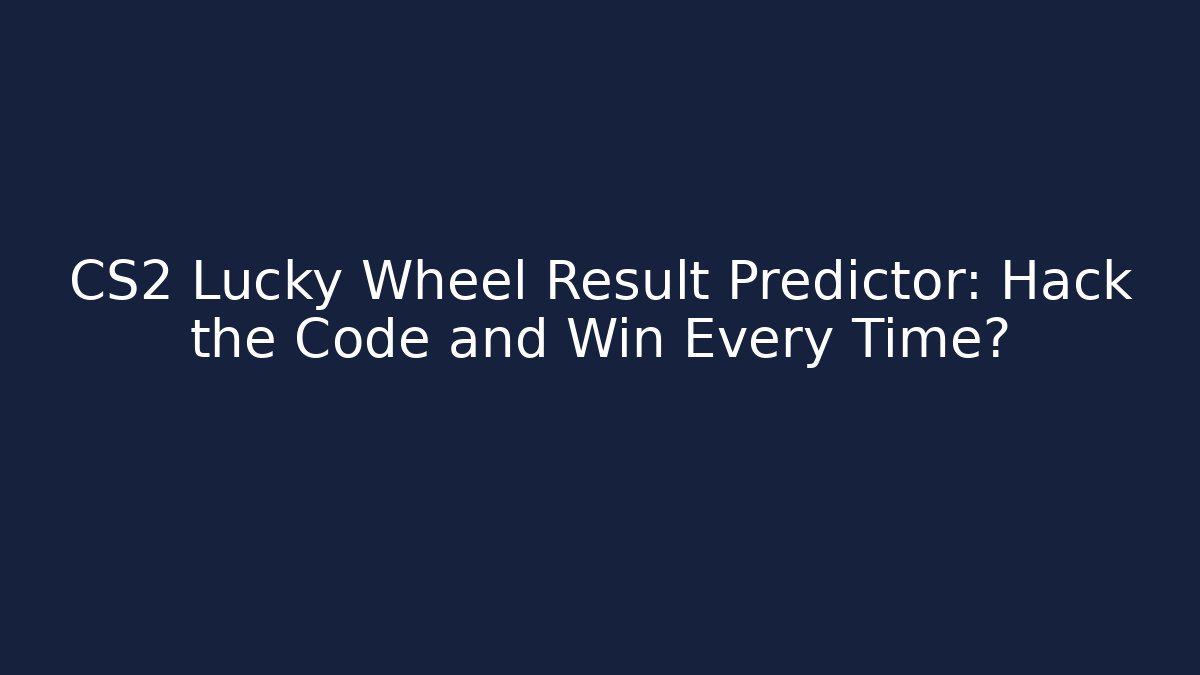 CS2 Lucky Wheel Result Predictor: Hack the Code and Win Every Time?